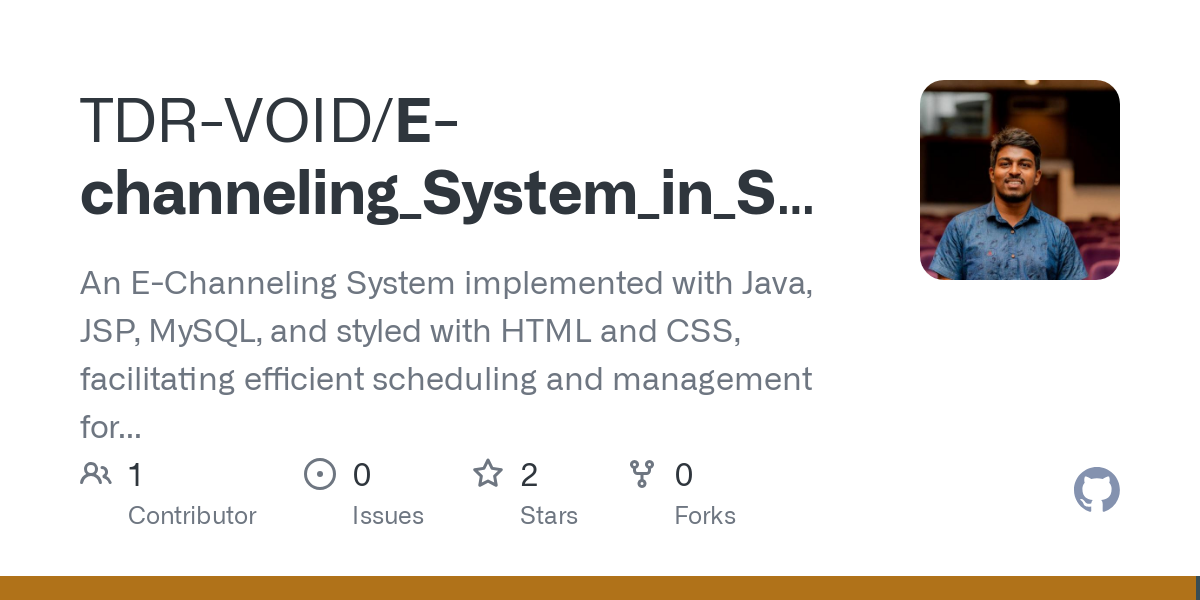 TDR-VOID/E-channeling_System_in_S...

An E-Channeling System implemented with Java, JSP, MySQL, and styled with HTML and CSS, facilitating efficient scheduling and management for...

1 Contributor

0 Issues

2 Stars

0 Forks